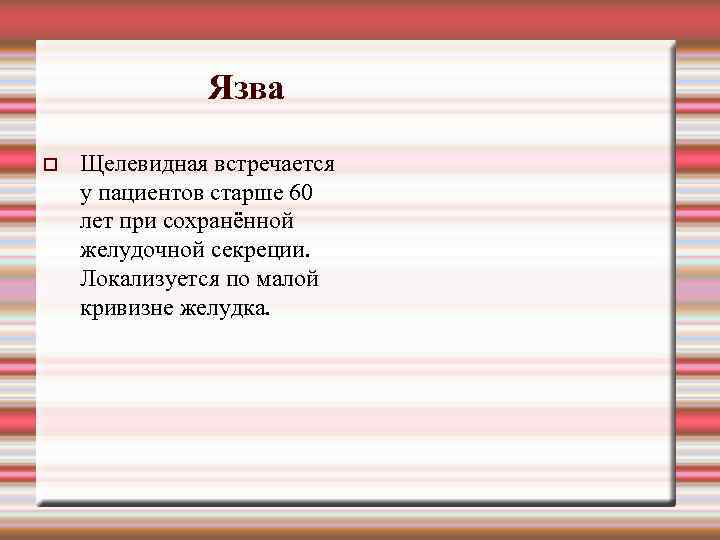 Язва

Щелевидная встречается у пациентов старше 60 лет при сохранённой желудочной секреции. Локализуется по малой кривизне желудка.